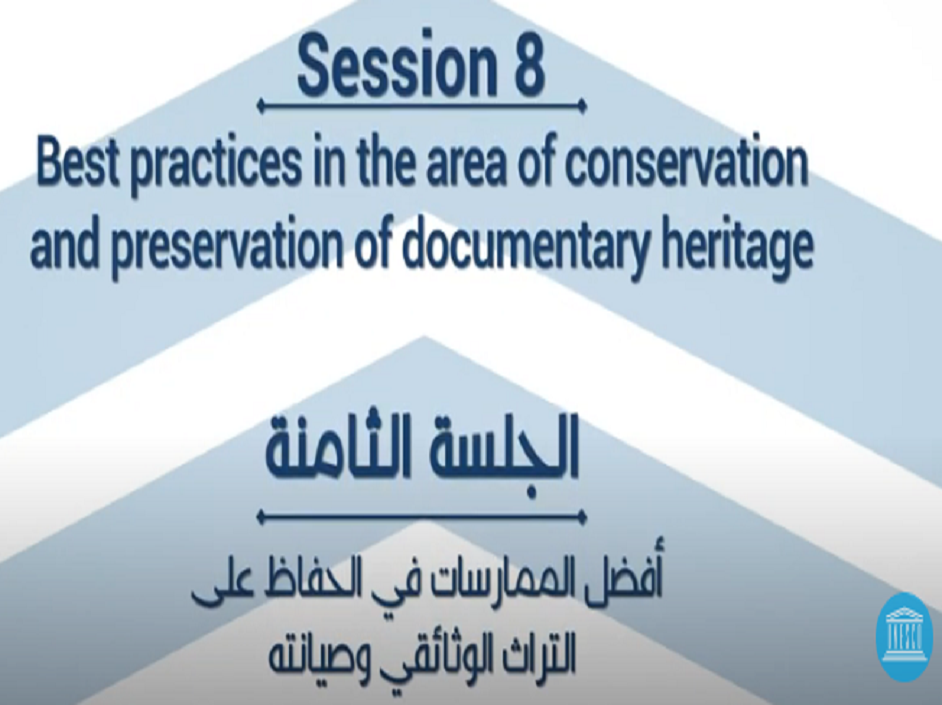 Session 8

Best practices in the area of conservation and preservation of documentary heritage

الجلسة الثامنة

أفضل الممارسات في الحفاظ على التراث الوثائقي وصيانته